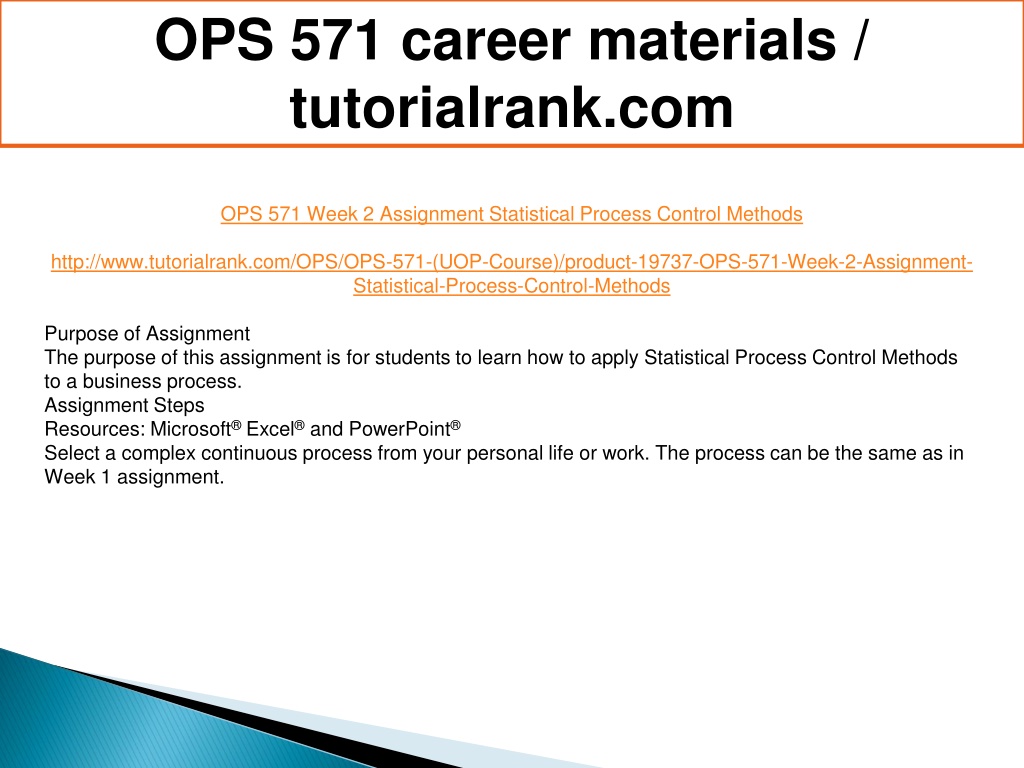 OPS 571 career materials / tutorialrank.com

OPS 571 Week 2 Assignment Statistical Process Control Methods

http://www.tutorialrank.com/OPS/OPS-571-(UOP-Course)/product-19737-OPS-571-Week-2-Assignment-Statistical-Process-Control-Methods

Purpose of Assignment
The purpose of this assignment is for students to learn how to apply Statistical Process Control Methods to a business process.
Assignment Steps
Resources: Microsoft® Excel® and PowerPoint®
Select a complex continuous process from your personal life or work. The process can be the same as in Week 1 assignment.